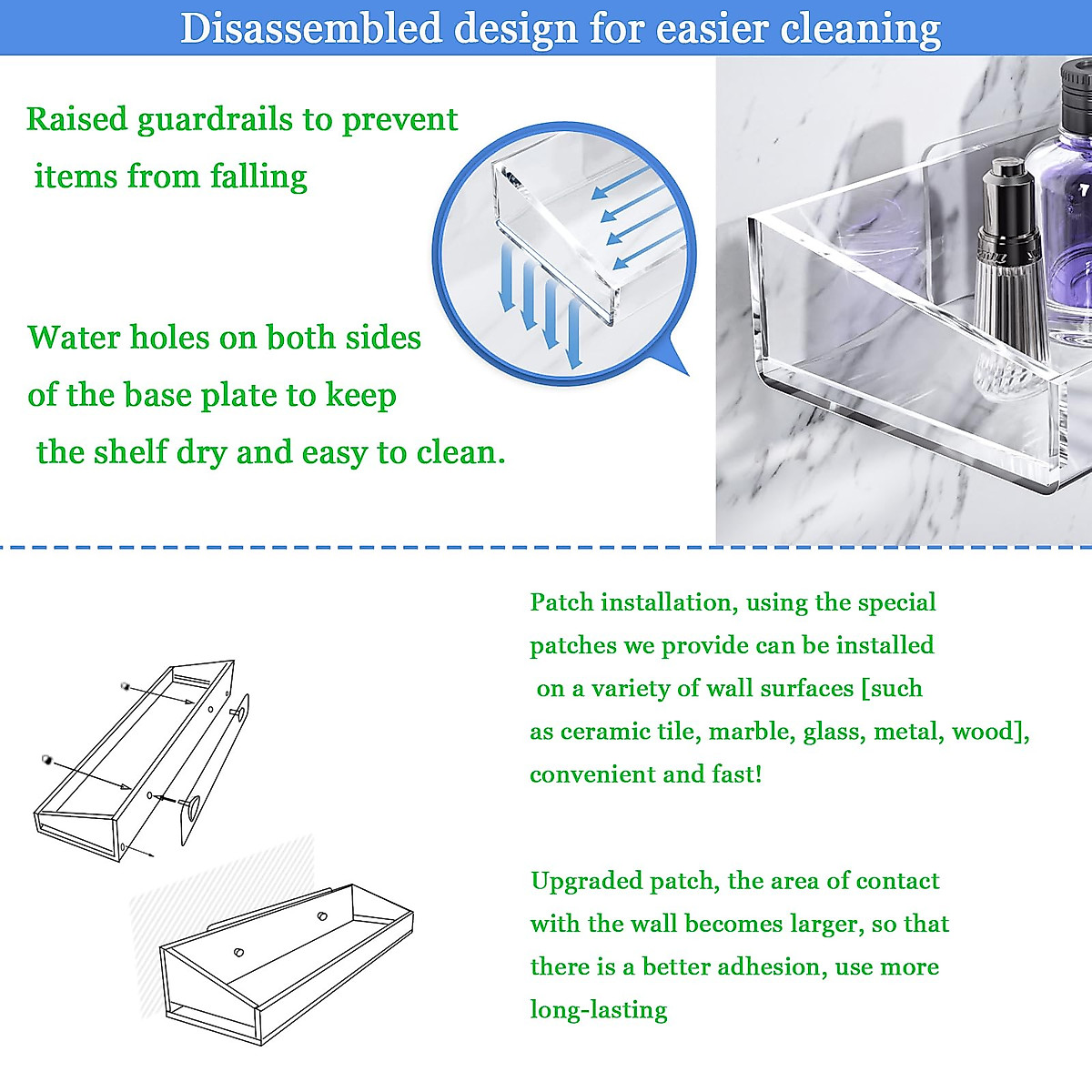 Disassembled design for easier cleaning

Raised guardrails to prevent items from falling

Water holes on both sides of the base plate to keep the shelf dry and easy to clean.

Patch installation, using the special patches we provide can be installed on a variety of wall surfaces [such as ceramic tile, marble, glass, metal, wood], convenient and fast!

Upgraded patch, the area of contact with the wall becomes larger, so that there is a better adhesion, use more long-lasting